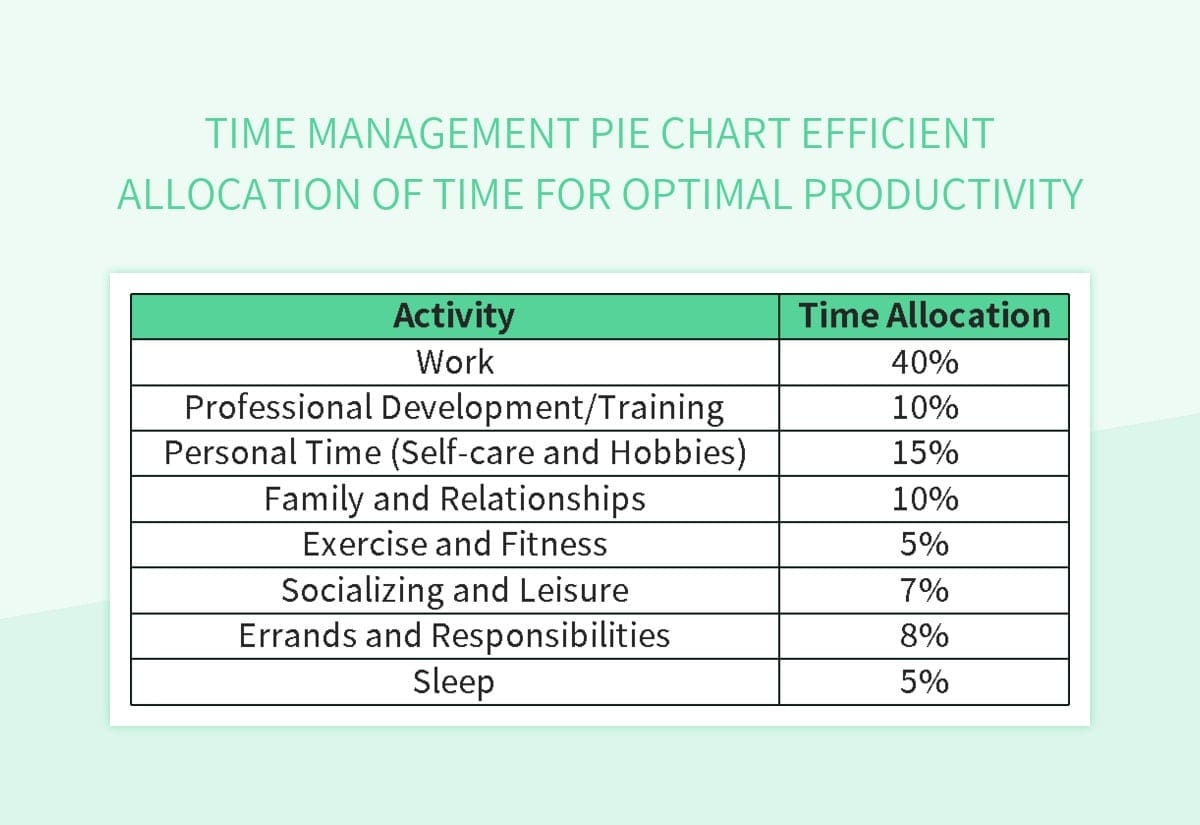 TIME MANAGEMENT PIE CHART EFFICIENT ALLOCATION OF TIME FOR OPTIMAL PRODUCTIVITY

| Activity | Time Allocation |
|---|---|
| Work | 40% |
| Professional Development/Training | 10% |
| Personal Time (Self-care and Hobbies) | 15% |
| Family and Relationships | 10% |
| Exercise and Fitness | 5% |
| Socializing and Leisure | 7% |
| Errands and Responsibilities | 8% |
| Sleep | 5% |